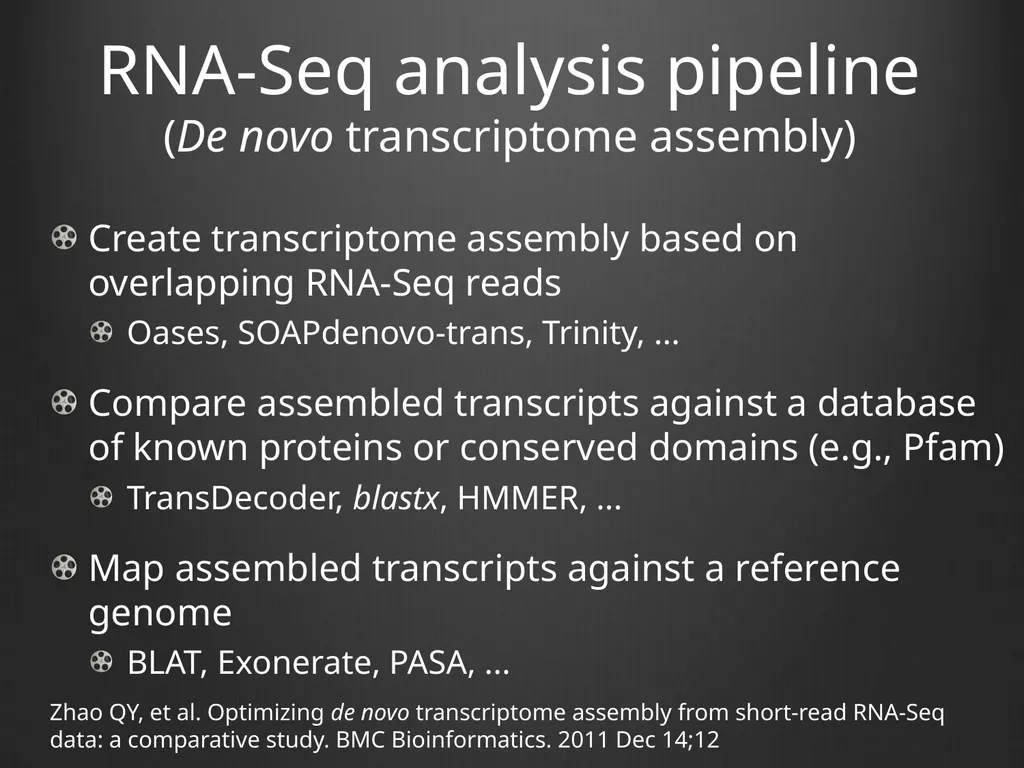 RNA-Seq analysis pipeline
(De novo transcriptome assembly)

Create transcriptome assembly based on overlapping RNA-Seq reads

Oases, SOAPdenovo-trans, Trinity, ...

Compare assembled transcripts against a database of known proteins or conserved domains (e.g., Pfam)

TransDecoder, blastx, HMMER, ...

Map assembled transcripts against a reference genome

BLAT, Exonerate, PASA, ...

Zhao QY, et al. Optimizing de novo transcriptome assembly from short-read RNA-Seq data: a comparative study. BMC Bioinformatics. 2011 Dec 14;12